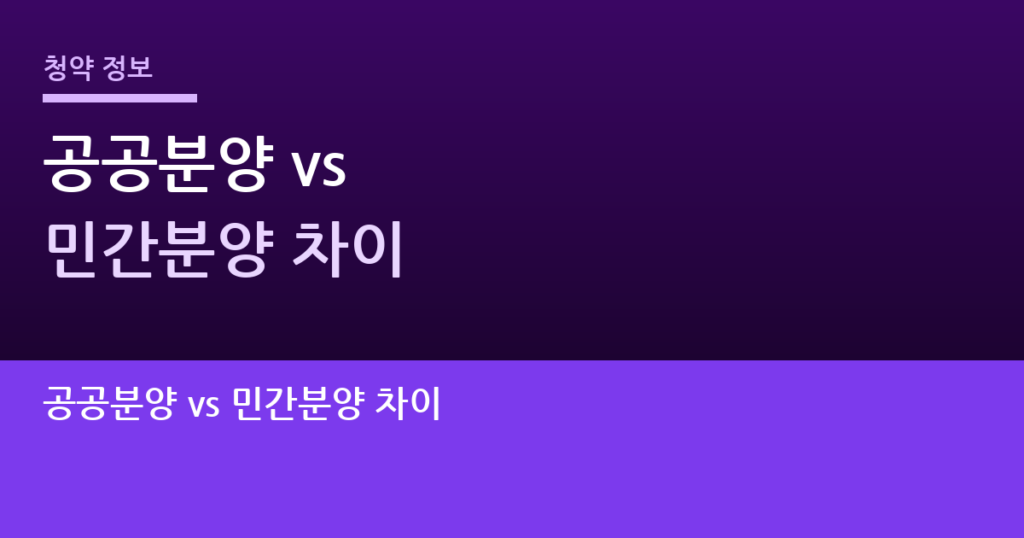 청약 정보

공공분양 vs
민간분양 차이

공공분양 vs 민간분양 차이